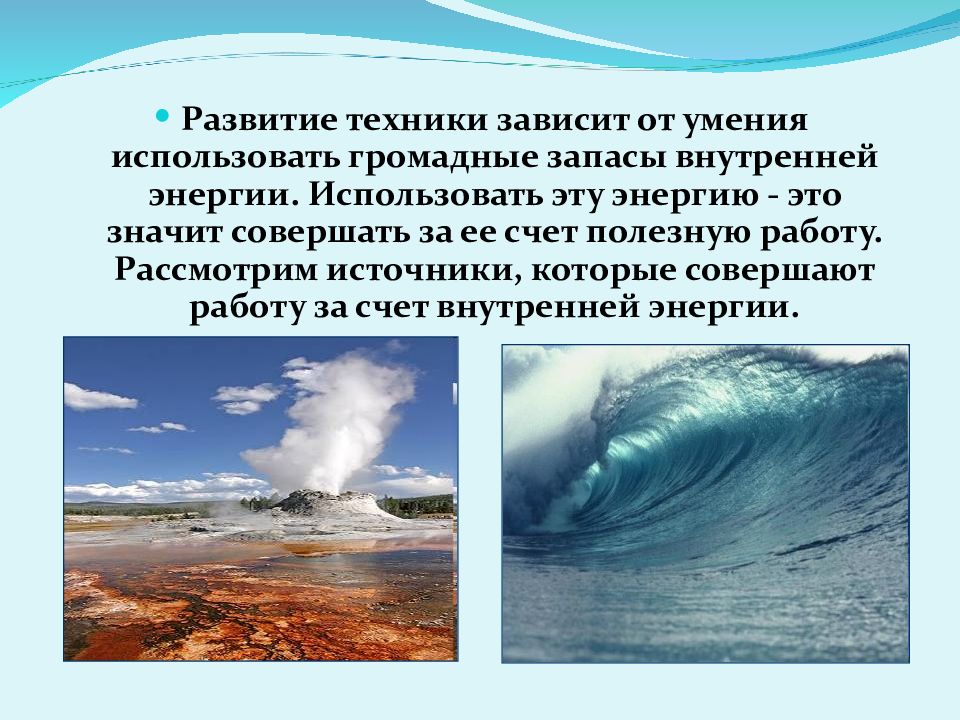 Развитие техники зависит от умения использовать громадные запасы внутренней энергии. Использовать эту энергию - это значит совершать за ее счет полезную работу. Рассмотрим источники, которые совершают работу за счет внутренней энергии.